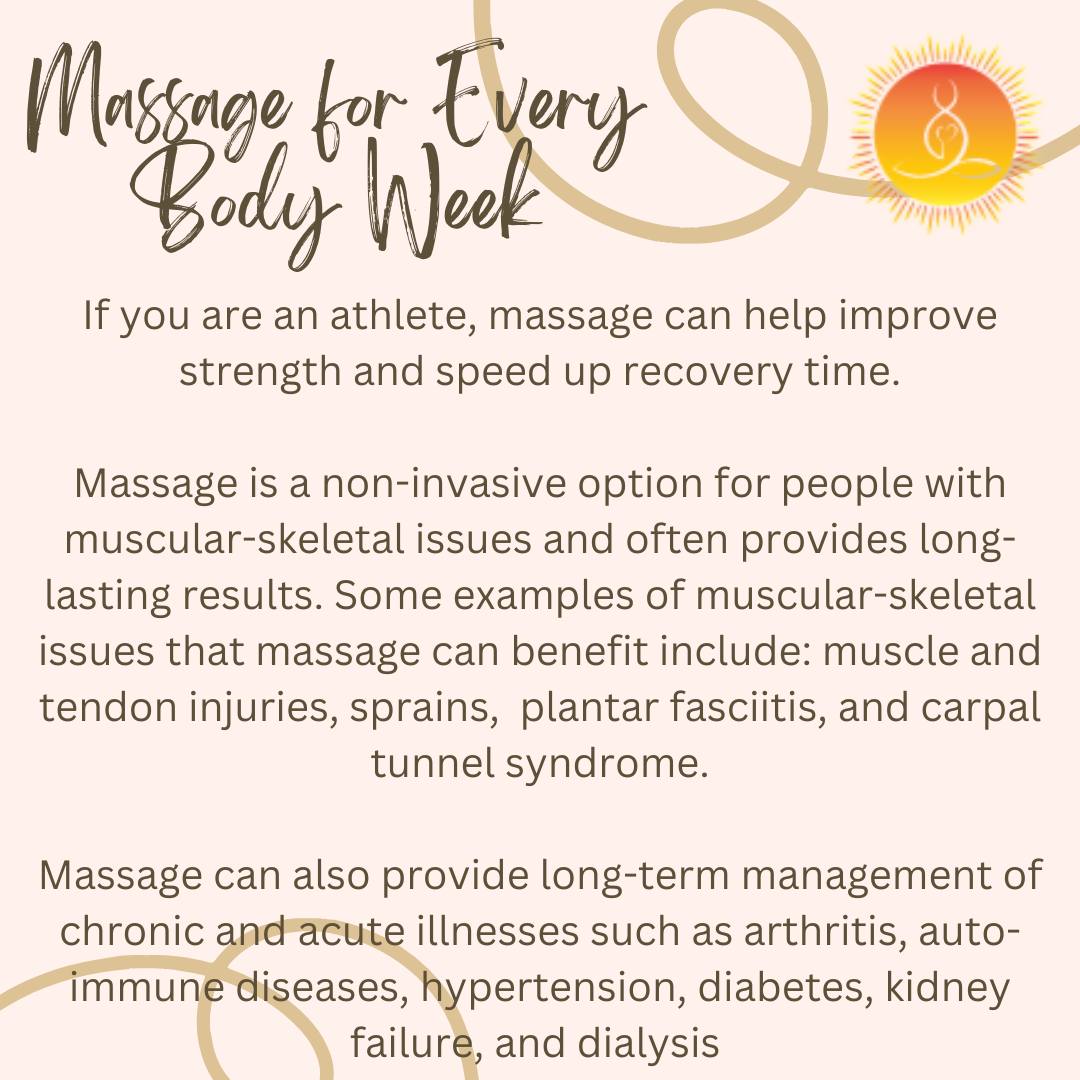 Massage for Every Body Week

If you are an athlete, massage can help improve strength and speed up recovery time.

Massage is a non-invasive option for people with muscular-skeletal issues and often provides long-lasting results. Some examples of muscular-skeletal issues that massage can benefit include: muscle and tendon injuries, sprains, plantar fasciitis, and carpal tunnel syndrome.

Massage can also provide long-term management of chronic and acute illnesses such as arthritis, auto-immune diseases, hypertension, diabetes, kidney failure, and dialysis